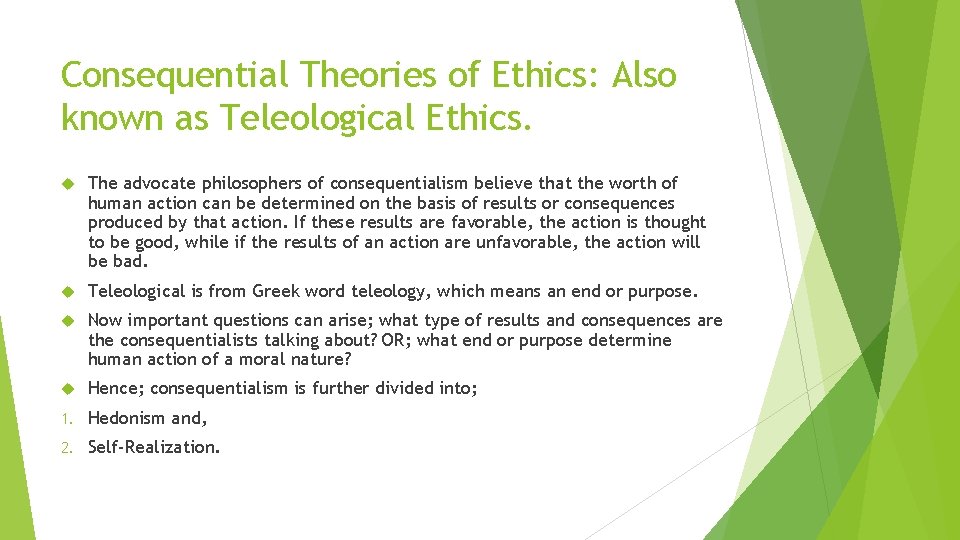 Consequential Theories of Ethics: Also known as Teleological Ethics.

The advocate philosophers of consequentialism believe that the worth of human action can be determined on the basis of results or consequences produced by that action. If these results are favorable, the action is thought to be good, while if the results of an action are unfavorable, the action will be bad.

Teleological is from Greek word teleology, which means an end or purpose.

Now important questions can arise; what type of results and consequences are the consequentialists talking about? OR; what end or purpose determine human action of a moral nature?

Hence; consequentialism is further divided into;

1. Hedonism and,

2. Self-Realization.